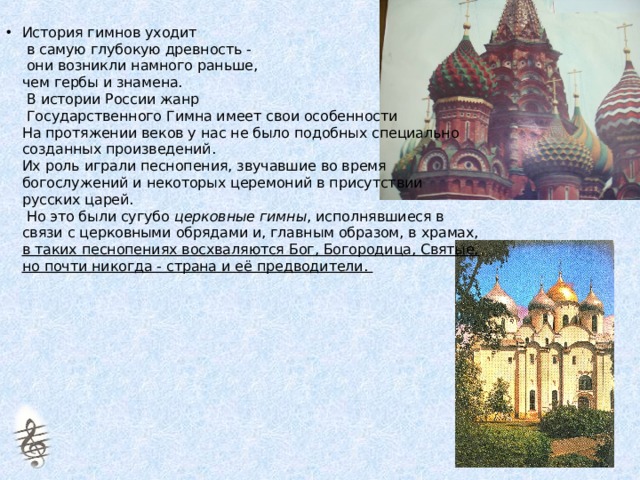 • История гимнов уходит в самую глубокую древность - они возникли намного раньше, чем гербы и знамена.

В истории России жанр Государственного Гимна имеет свои особенности На протяжении веков у нас не было подобных специально созданных произведений.

Их роль играли песнопения, звучавшие во время богослужений и некоторых церемоний в присутствии русских царей.

Но это были сугубо церковные гимны, исполнявшиеся в связи с церковными обрядами и, главным образом, в храмах, в таких песнопениях восхваляются Бог, Богородица, Святые, но почти никогда - страна и её предводители.